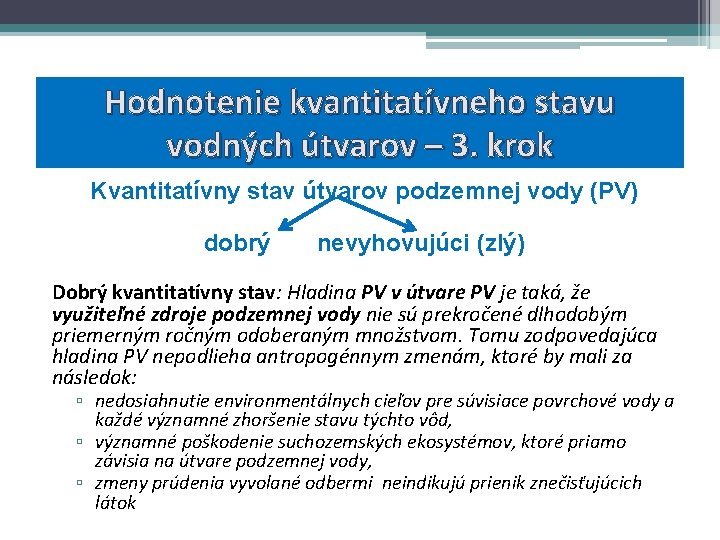 Hodnotenie kvantitatívneho stavu vodných útvarov – 3. krok

Kvantitatívny stav útvarov podzemnej vody (PV)

dobrý nevyhovujúci (zlý)

Dobrý kvantitatívny stav: Hladina PV v útvare PV je taká, že využiteľné zdroje podzemnej vody nie sú prekročené dlhodobým priemerným ročným odoberaným množstvom. Tomu zodpovedajúca hladina PV nepodlieha antropogénnym zmenám, ktoré by mali za následok:

▫ nedosiahnutie environmentálnych cieľov pre súvisiace povrchové vody a každé významné zhoršenie stavu týchto vôd,
▫ významné poškodenie suchozemských ekosystémov, ktoré priamo závisia na útvare podzemnej vody,
▫ zmeny prúdenia vyvolané odbermi neindikujú prienik znečisťujúcich látok